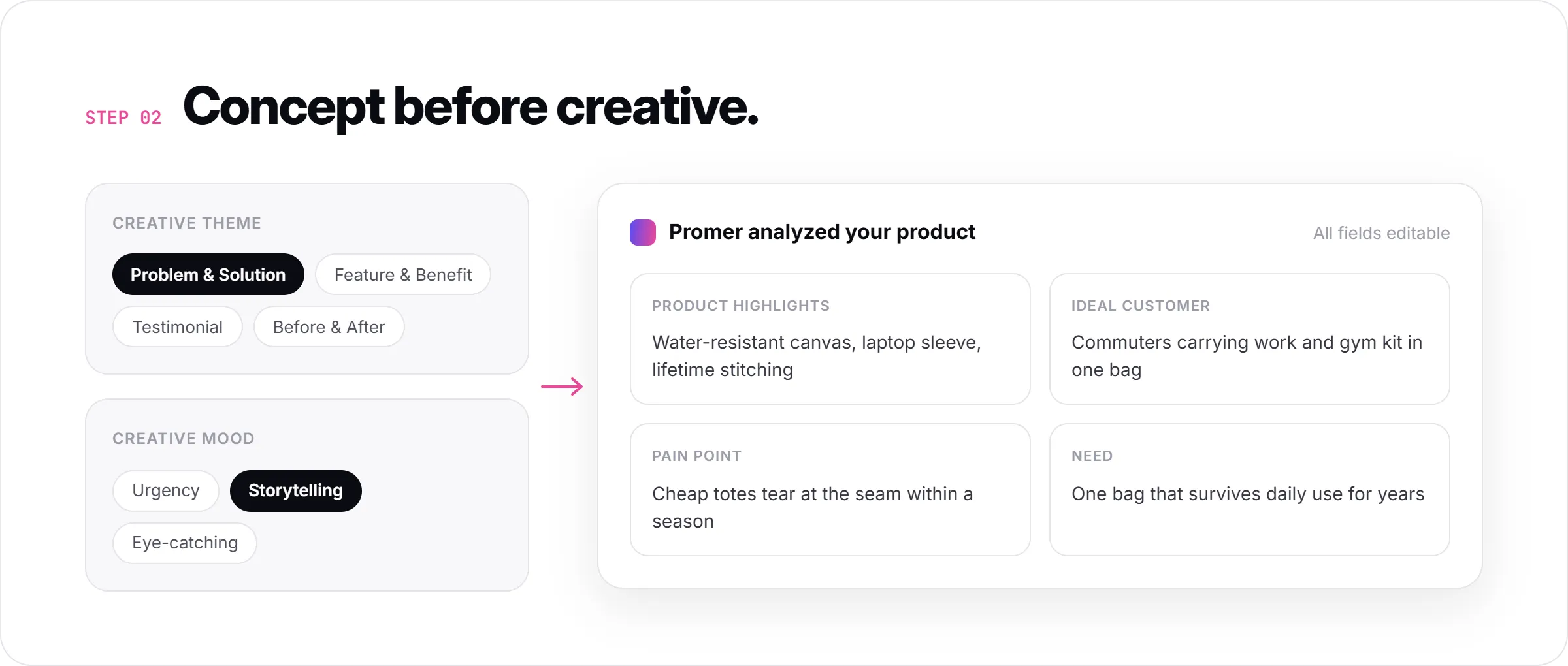 STEP 02 Concept before creative.

CREATIVE THEME

Problem & Solution

Feature & Benefit

Testimonial

Before & After

CREATIVE MOOD

Urgency

Storytelling

Eye-catching

Promer analyzed your product

All fields editable

PRODUCT HIGHLIGHTS

Water-resistant canvas, laptop sleeve, lifetime stitching

IDEAL CUSTOMER

Commuters carrying work and gym kit in one bag

PAIN POINT

Cheap totes tear at the seam within a season

NEED

One bag that survives daily use for years